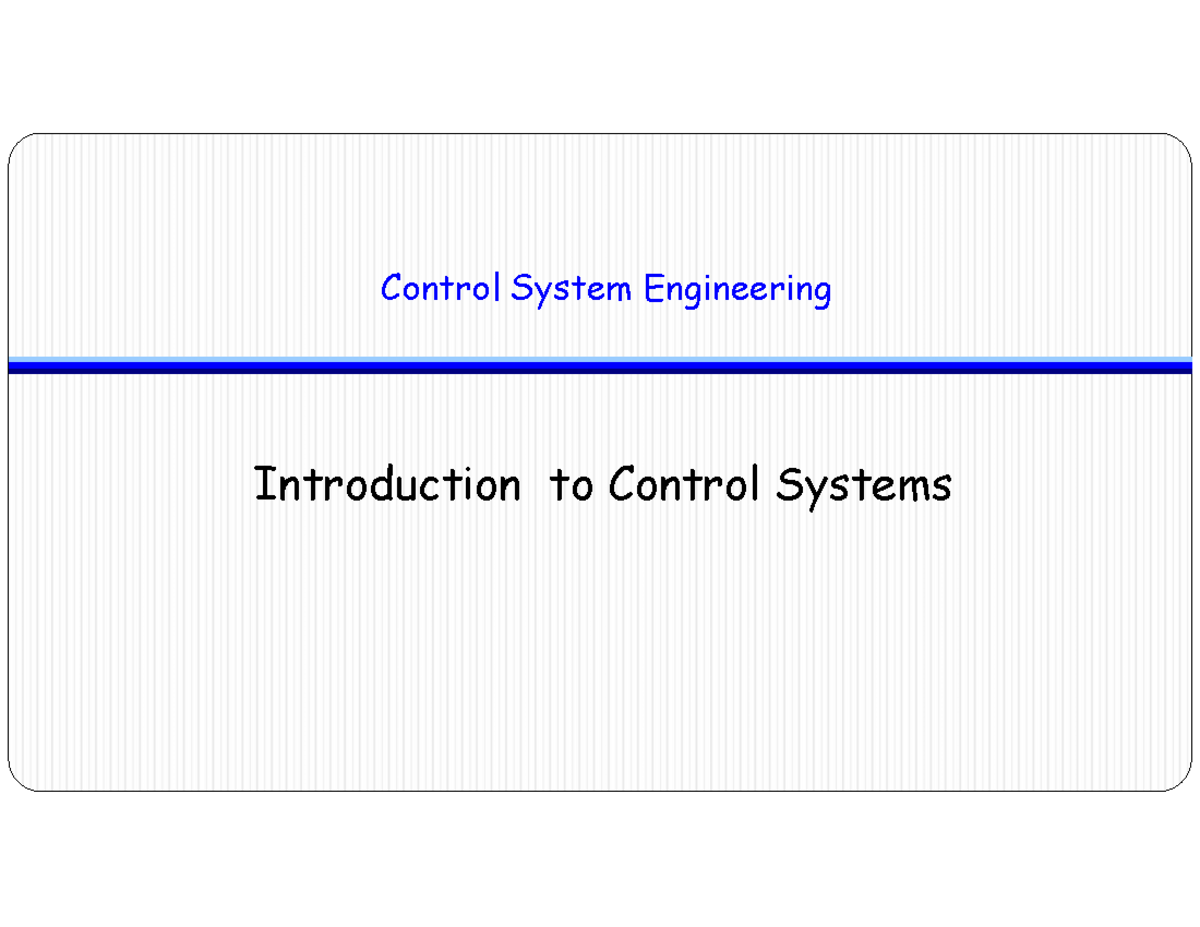 Control System Engineering

Introduction to Control Systems